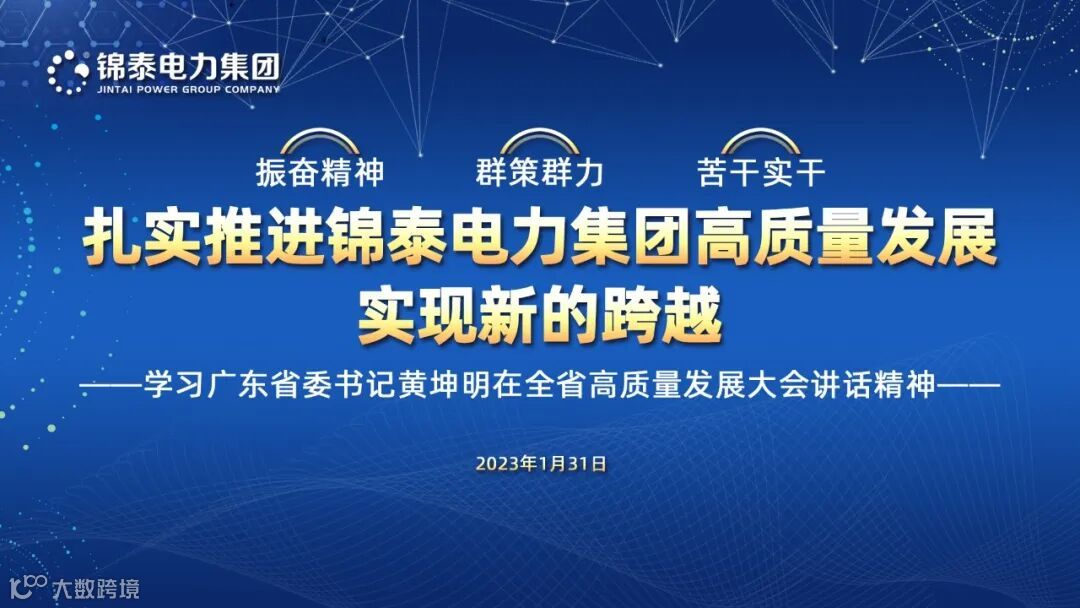 锦泰电力集团
JINTAI POWER GROUP COMPANY

振奋精神　群策群力　苦干实干

扎实推进锦泰电力集团高质量发展
实现新的跨越

——学习广东省委书记黄坤明在全省高质量发展大会讲话精神——

2023年1月31日

大数跨境